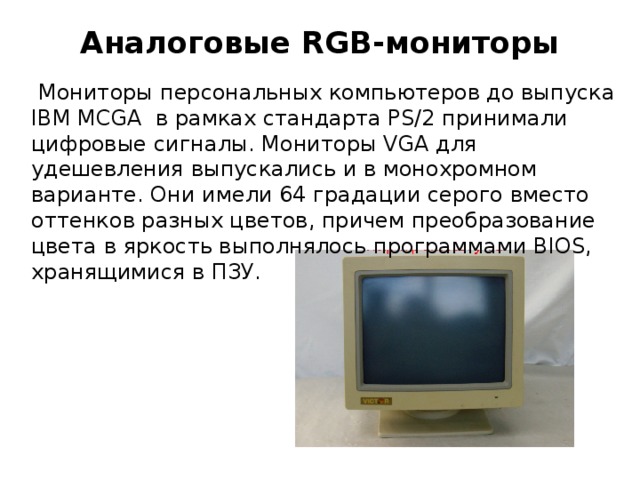 Аналоговые RGB-мониторы

Мониторы персональных компьютеров до выпуска IBM MCGA в рамках стандарта PS/2 принимали цифровые сигналы. Мониторы VGA для удешевления выпускались и в монохромном варианте. Они имели 64 градации серого вместо оттенков разных цветов, причем преобразование цвета в яркость выполнялось программами BIOS, хранящимися в ПЗУ.

VICTOR